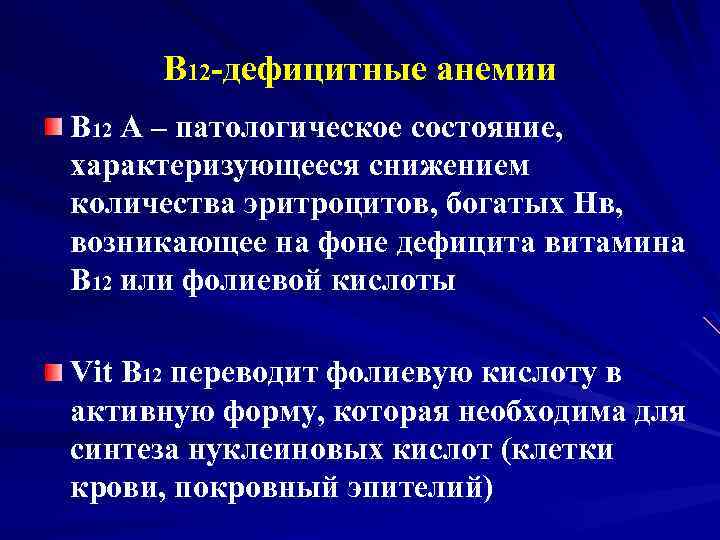 В12-дефицитные анемии

В12 А – патологическое состояние, характеризующееся снижением количества эритроцитов, богатых Нв, возникающее на фоне дефицита витамина В12 или фолиевой кислоты

Vit В12 переводит фолиевую кислоту в активную форму, которая необходима для синтеза нуклеиновых кислот (клетки крови, покровный эпителий)